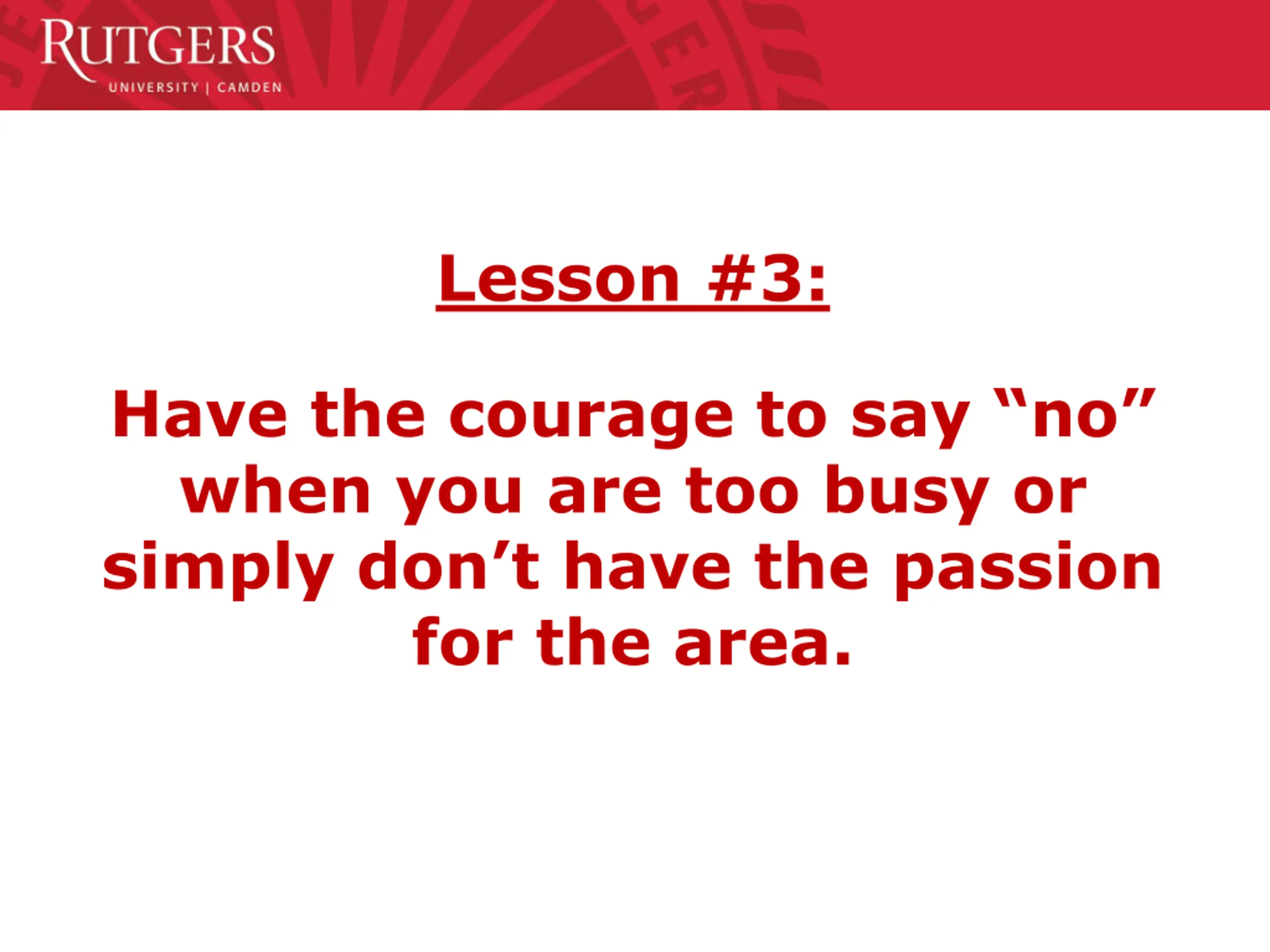 RUTGERS
UNIVERSITY | CAMDEN

Lesson #3:

Have the courage to say “no” when you are too busy or simply don’t have the passion for the area.